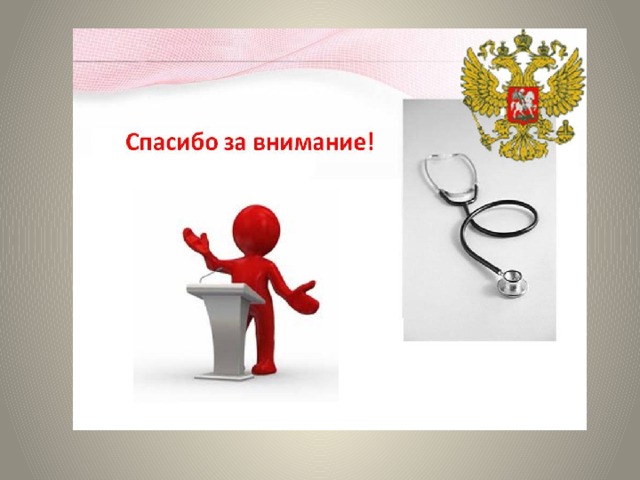 Спасибо за внимание!